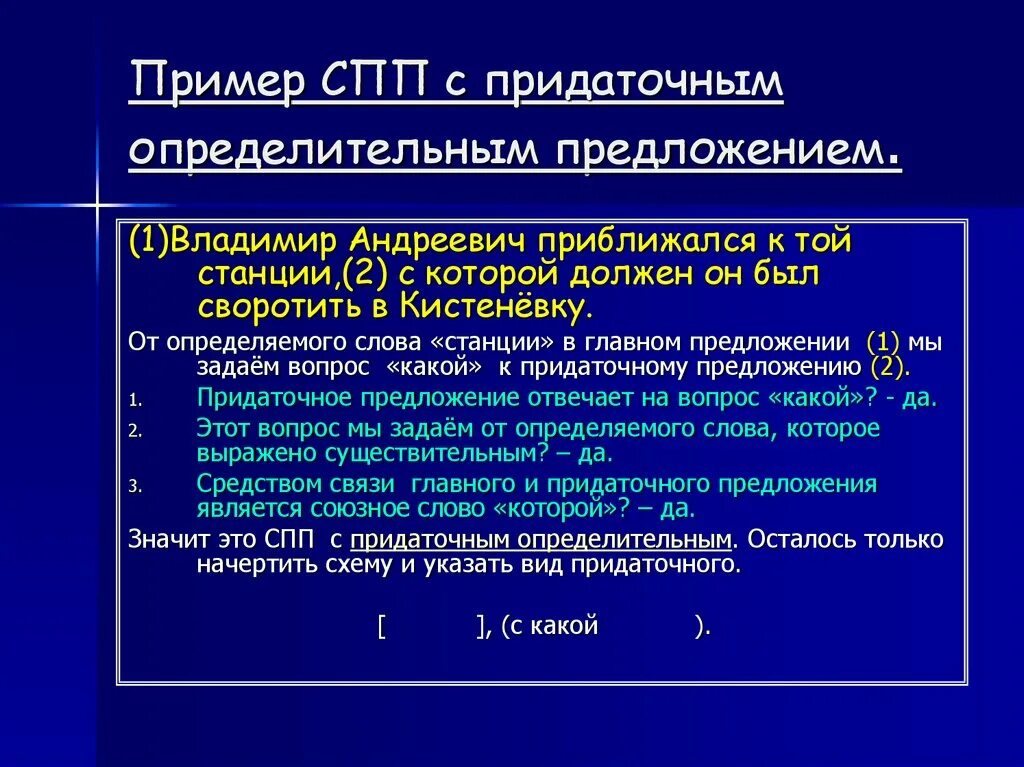 Пример СПП с придаточным определительным предложением.

(1)Владимир Андреевич приближался к той станции,(2) с которой должен он был своротить в Кистенёвку.

От определяемого слова «станции» в главном предложении (1) мы задаём вопрос «какой» к придаточному предложению (2).

1. Придаточное предложение отвечает на вопрос «какой»? - да.
2. Этот вопрос мы задаём от определяемого слова, которое выражено существительным? – да.
3. Средством связи главного и придаточного предложения является союзное слово «которой»? – да.

Значит это СПП с придаточным определительным. Осталось только начертить схему и указать вид придаточного.

[ ], (с какой ).